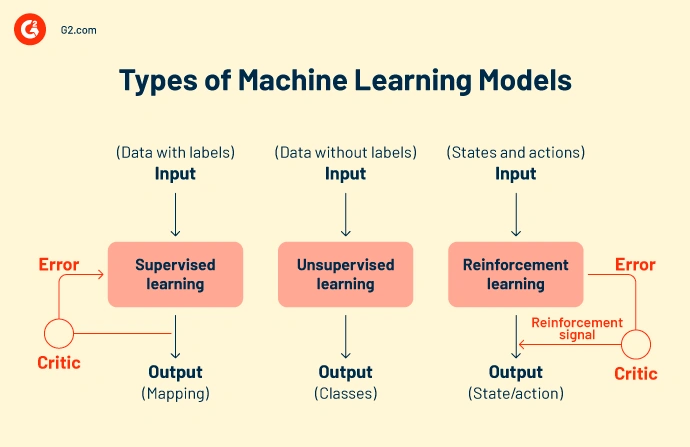 G2.com

Types of Machine Learning Models

(Data with labels)
Input

Error

Supervised learning

Critic

Output
(Mapping)

(Data without labels)
Input

Unsupervised learning

Output
(Classes)

(States and actions)
Input

Reinforcement learning

Error

Reinforcement signal

Critic

Output
(State/action)